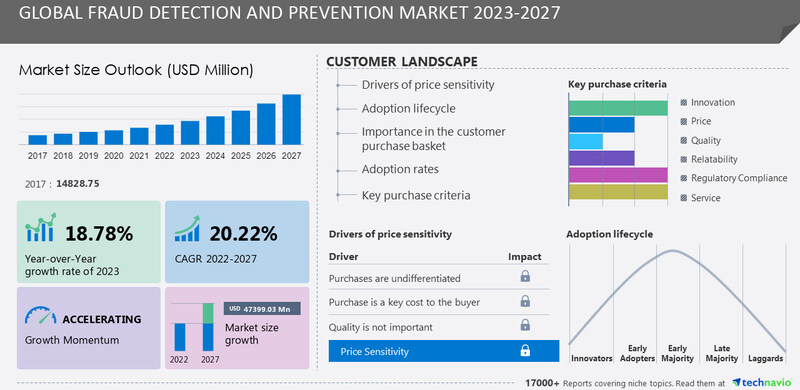 GLOBAL FRAUD DETECTION AND PREVENTION MARKET 2023-2027

Market Size Outlook (USD Million)

2017 2018 2019 2020 2021 2022 2023 2024 2025 2026 2027

2017 : 14828.75

18.78%
Year-over-Year growth rate of 2023

20.22%
CAGR 2022-2027

ACCELERATING
Growth Momentum

USD 47399.03 Mn
Market size growth
2022 2027

CUSTOMER LANDSCAPE

Drivers of price sensitivity
Adoption lifecycle
Importance in the customer purchase basket
Adoption rates
Key purchase criteria

Key purchase criteria
Innovation
Price
Quality
Relatability
Regulatory Compliance
Service

Drivers of price sensitivity

| Driver | Impact |
|---|---|
| Purchases are undifferentiated | |
| Purchase is a key cost to the buyer | |
| Quality is not important | |
| Price Sensitivity | |

Adoption lifecycle
Innovators
Early Adopters
Early Majority
Late Majority
Laggards

17000+ Reports covering niche topics. Read them at technavio